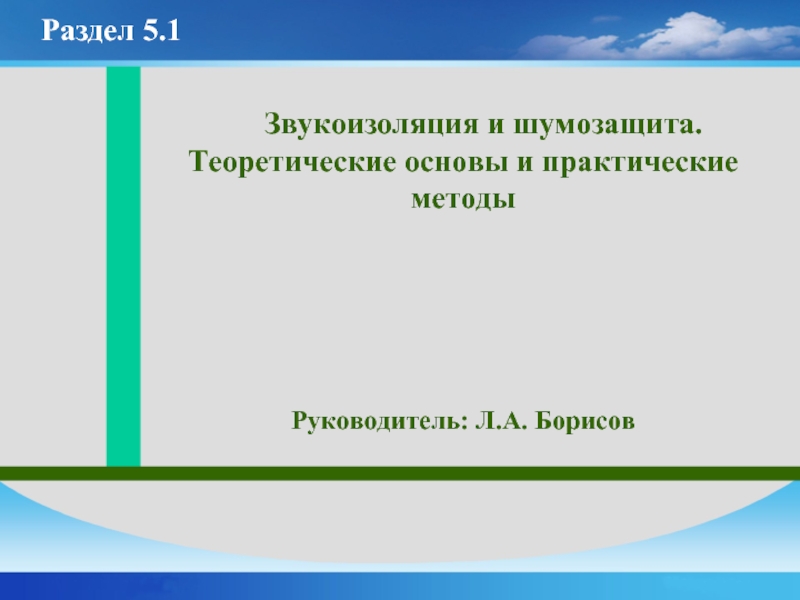 Раздел 5.1

Звукоизоляция и шумозащита. Теоретические основы и практические методы

Руководитель: Л.А. Борисов